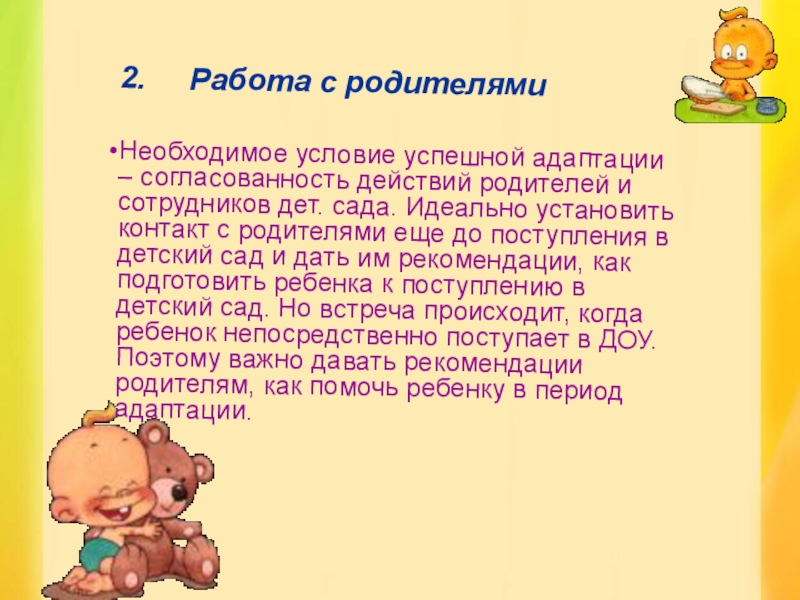 2. Работа с родителями

•Необходимое условие успешной адаптации – согласованность действий родителей и сотрудников дет. сада. Идеально установить контакт с родителями еще до поступления в детский сад и дать им рекомендации, как подготовить ребенка к поступлению в детский сад. Но встреча происходит, когда ребенок непосредственно поступает в ДОУ. Поэтому важно давать рекомендации родителям, как помочь ребенку в период адаптации.